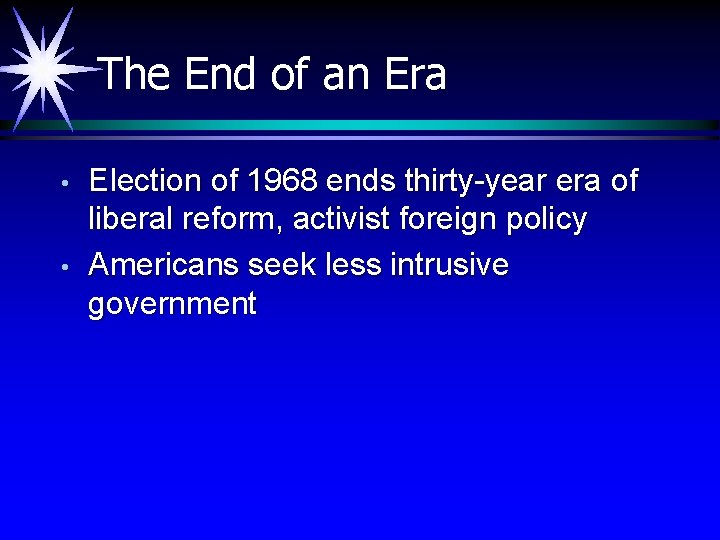 The End of an Era

• Election of 1968 ends thirty-year era of liberal reform, activist foreign policy
• Americans seek less intrusive government